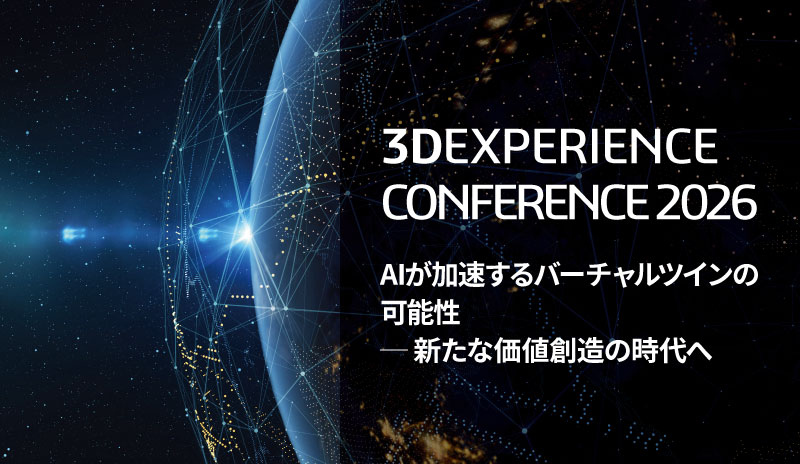 3DEXPERIENCE
CONFERENCE 2026

AIが加速するバーチャルツインの可能性
— 新たな価値創造の時代へ